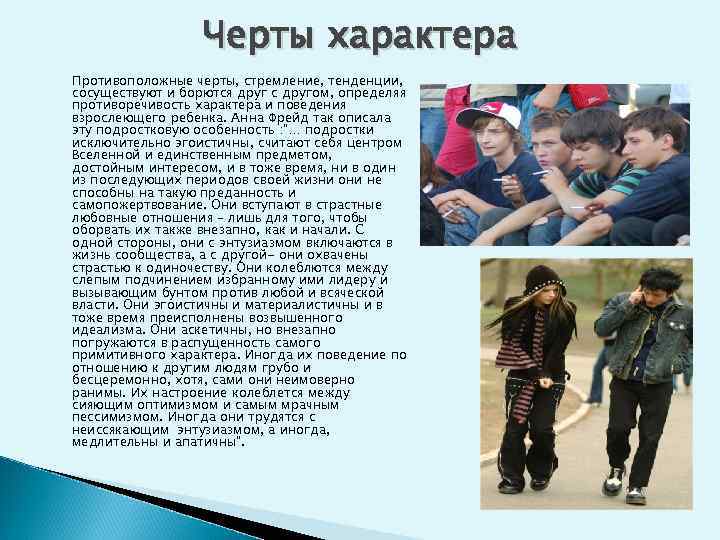 Черты характера

Противоположные черты, стремление, тенденции, сосуществуют и борются друг с другом, определяя противоречивость характера и поведения взрослеющего ребенка. Анна Фрейд так описала эту подростковую особенность :"... подростки исключительно эгоистичны, считают себя центром Вселенной и единственным предметом, достойным интересом, и в тоже время, ни в один из последующих периодов своей жизни они не способны на такую преданность и самопожертвование. Они вступают в страстные любовные отношения – лишь для того, чтобы оборвать их также внезапно, как и начали. С одной стороны, они с энтузиазмом включаются в жизнь сообщества, а с другой– они охвачены страстью к одиночеству. Они колеблются между слепым подчинением избранному ими лидеру и вызывающим бунтом против любой и всяческой власти. Они эгоистичны и материалистичны и в тоже время преисполнены возвышенного идеализма. Они аскетичны, но внезапно погружаются в распущенность самого примитивного характера. Иногда их поведение по отношению к другим людям грубо и бесцеремонно, хотя, сами они неимоверно ранимы. Их настроение колеблется между сияющим оптимизмом и самым мрачным пессимизмом. Иногда они трудятся с неиссякающим энтузиазмом, а иногда, медлительны и апатичны".